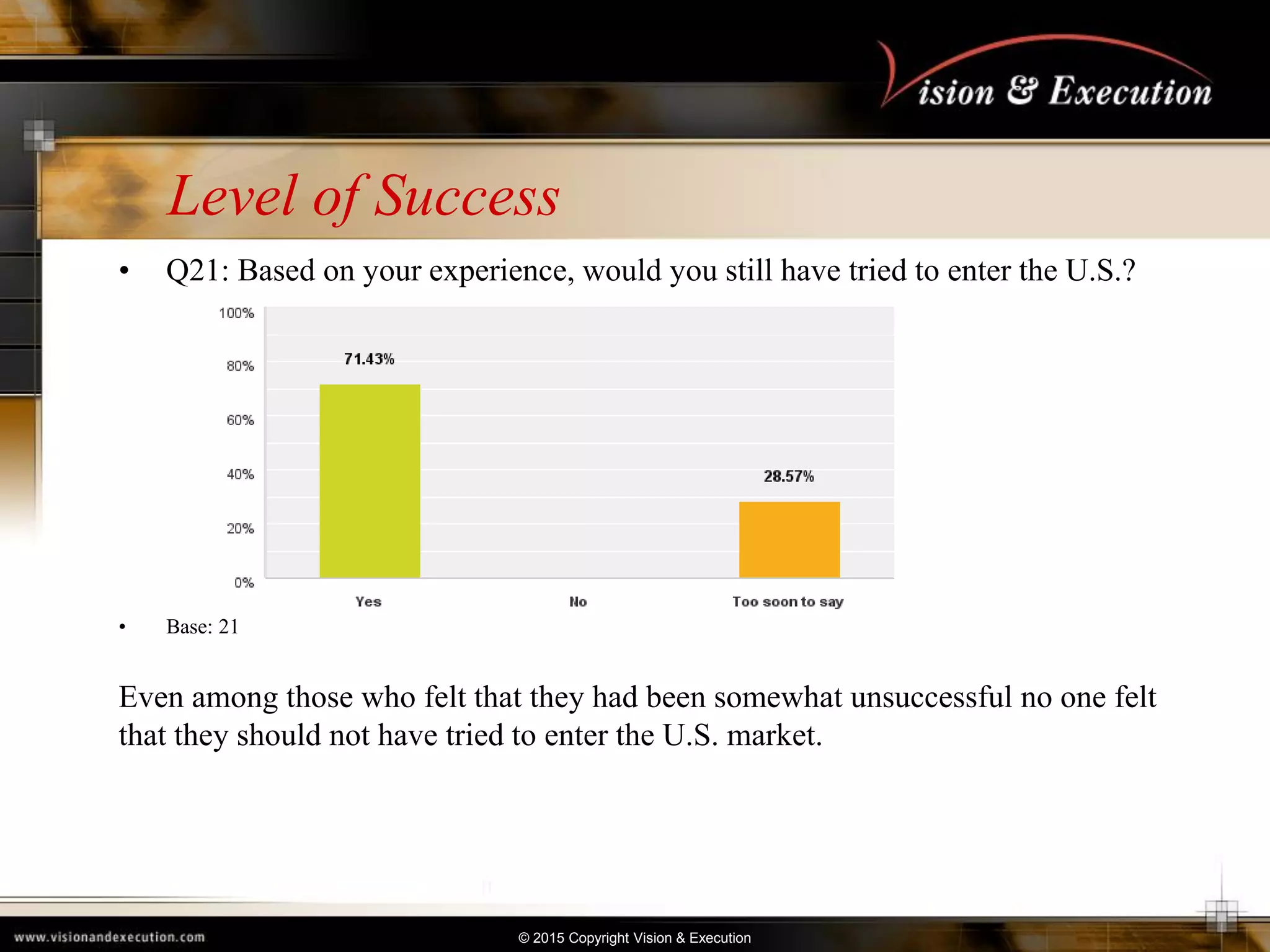 Vision & Execution

Level of Success

• Q21: Based on your experience, would you still have tried to enter the U.S.?

100%
80%
60%
40%
20%
0%

71.43%

28.57%

Yes
No
Too soon to say

• Base: 21

Even among those who felt that they had been somewhat unsuccessful no one felt that they should not have tried to enter the U.S. market.

www.visionandexecution.com

© 2015 Copyright Vision & Execution